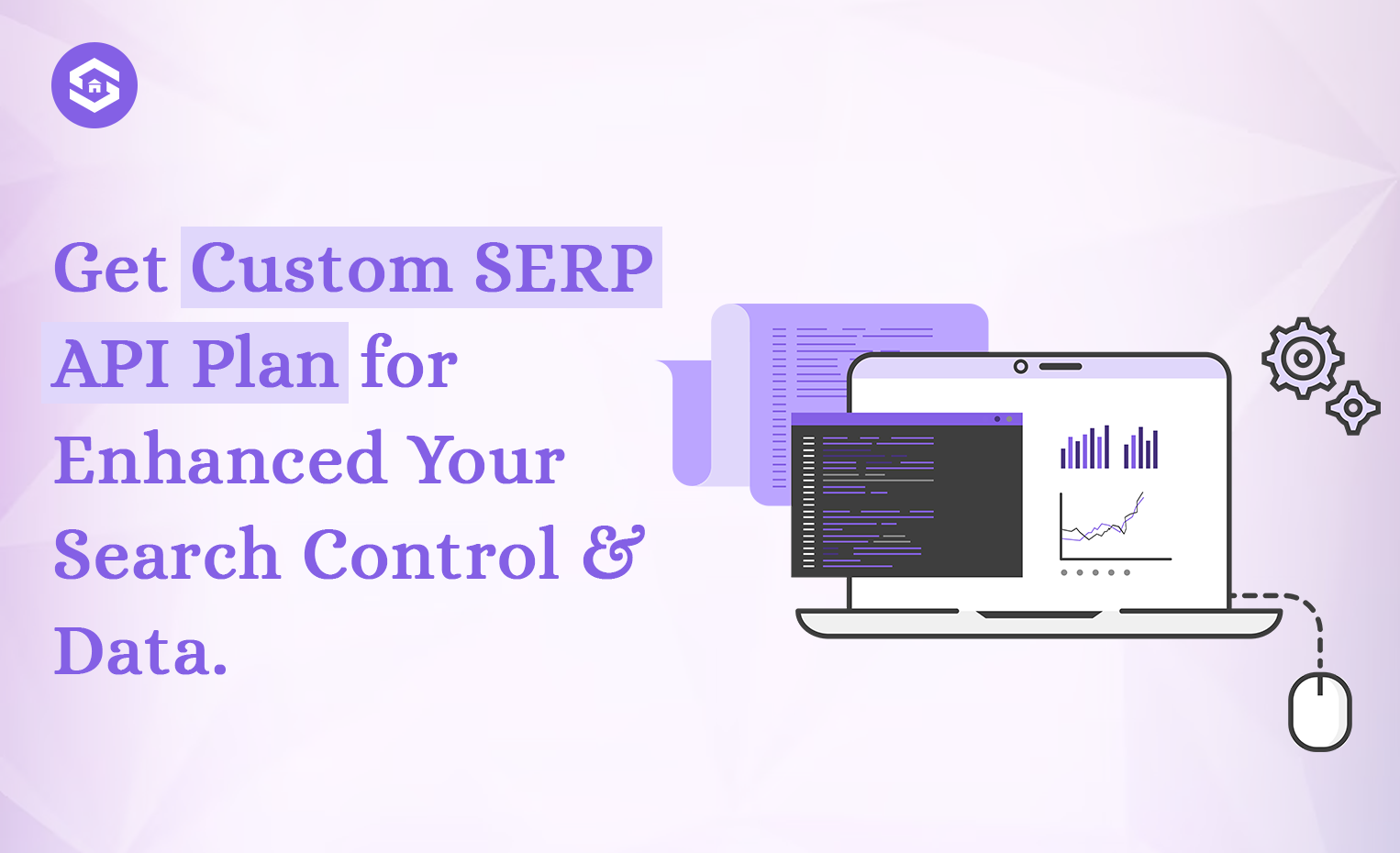 Get Custom SERP API Plan for Enhanced Your Search Control & Data.